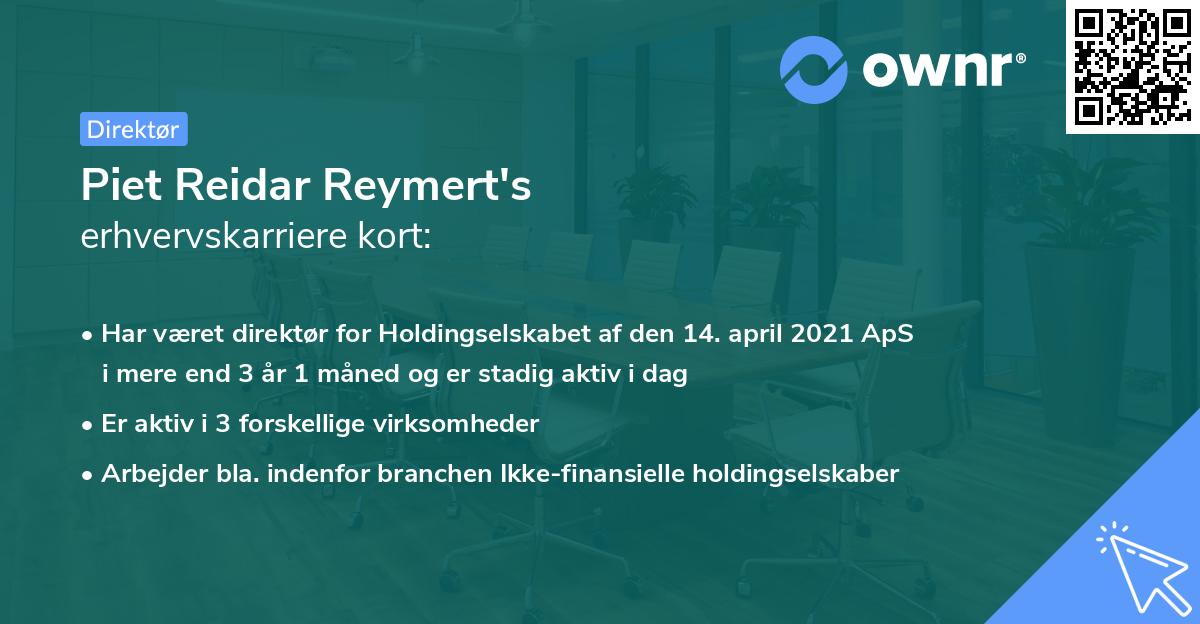 ownr®

Direktør

Piet Reidar Reymert's
erhvervskarriere kort:

• Har været direktør for Holdingselskabet af den 14. april 2021 ApS i mere end 3 år 1 måned og er stadig aktiv i dag

• Er aktiv i 3 forskellige virksomheder

• Arbejder bla. indenfor branchen Ikke-finansielle holdingselskaber